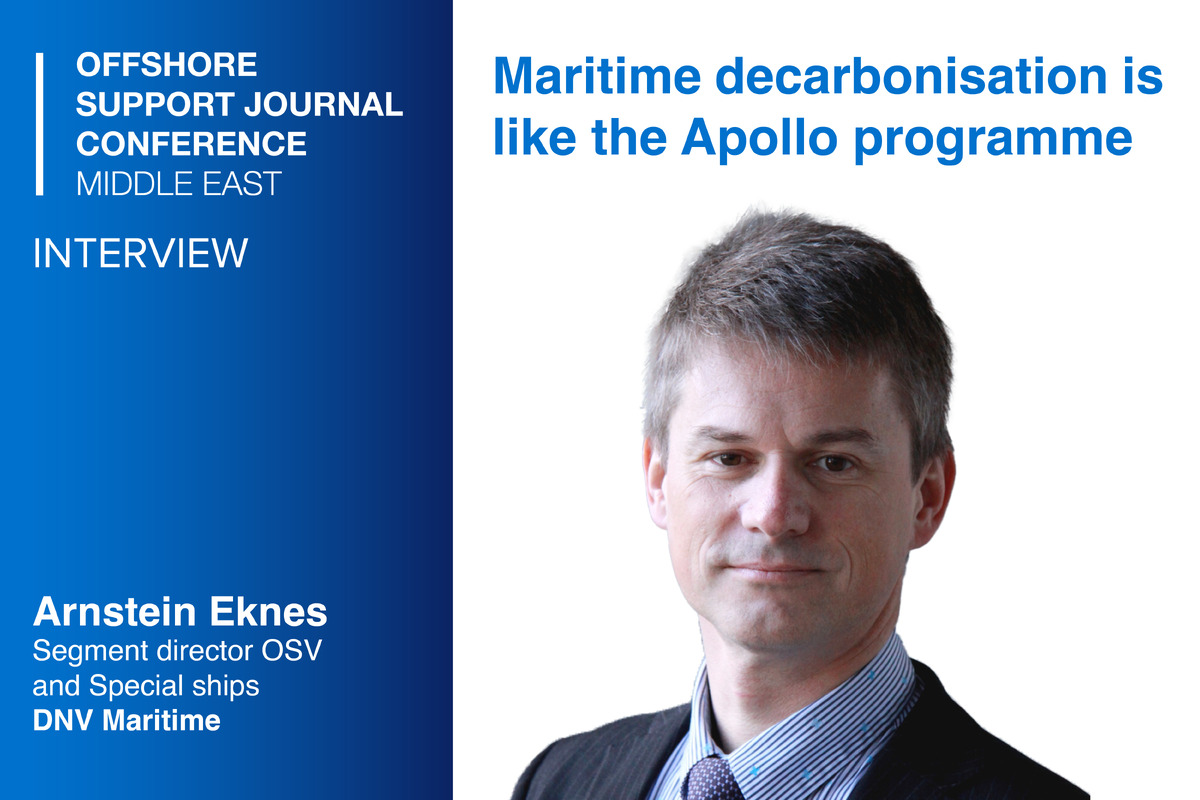 OFFSHORE SUPPORT JOURNAL CONFERENCE MIDDLE EAST

INTERVIEW

Arnstein Eknes
Segment director OSV and Special ships
DNV Maritime

Maritime decarbonisation is like the Apollo programme